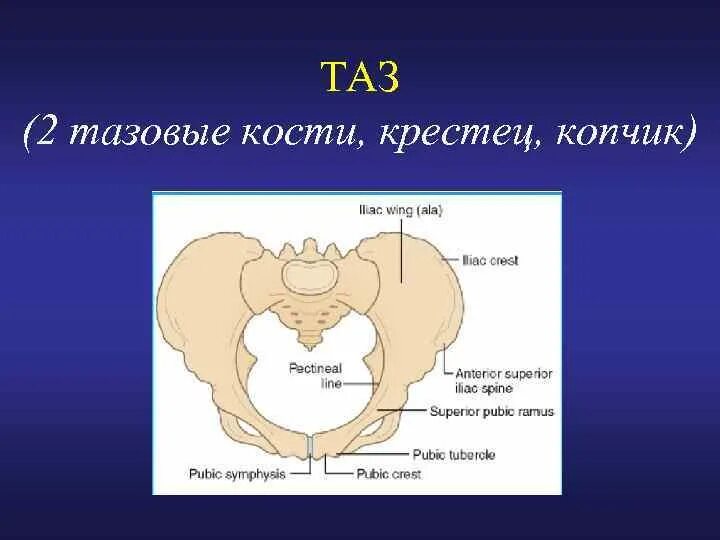 ТАЗ
(2 тазовые кости, крестец, копчик)

Iliac wing (ala)
Iliac crest
Pectineal line
Anterior superior iliac spine
Superior pubic ramus
Pubic tubercle
Pubic symphysis
Pubic crest